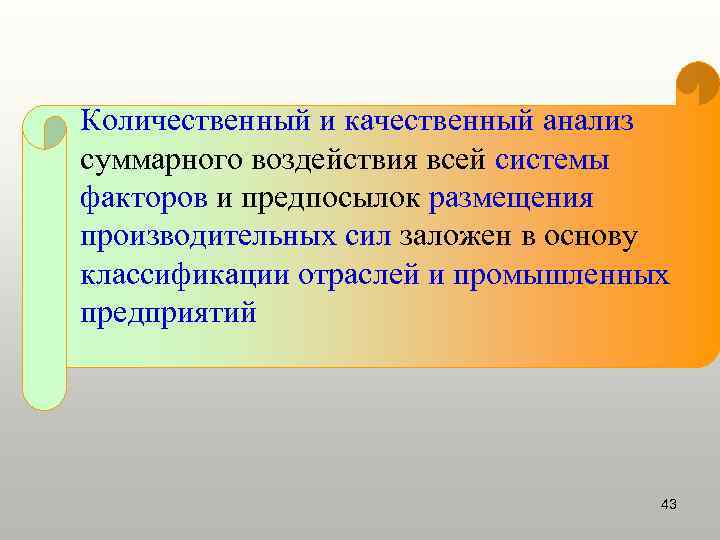 Количественный и качественный анализ суммарного воздействия всей системы факторов и предпосылок размещения производительных сил заложен в основу классификации отраслей и промышленных предприятий

43